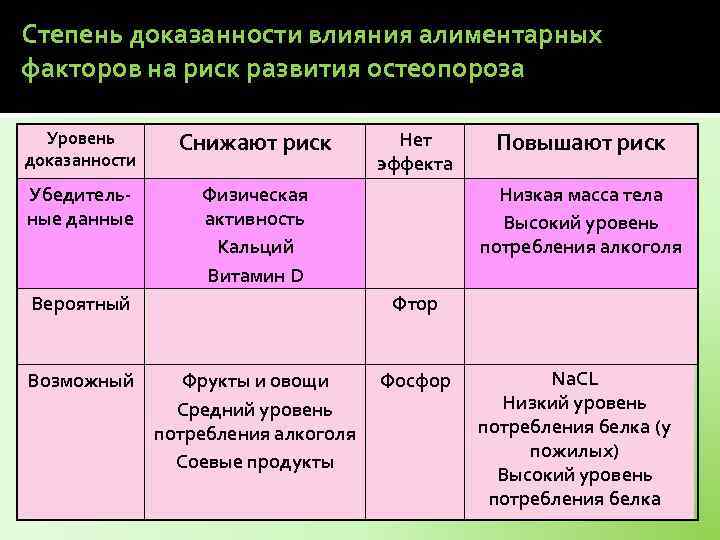 Степень доказанности влияния алиментарных факторов на риск развития остеопороза

| Уровень доказанности | Снижают риск | Нет эффекта | Повышают риск |
|---|---|---|---|
| Убедительные данные | Физическая активность Кальций Витамин D | | Низкая масса тела Высокий уровень потребления алкоголя |
| Вероятный | | Фтор | |
| Возможный | Фрукты и овощи Средний уровень потребления алкоголя Соевые продукты | Фосфор | NaCL Низкий уровень потребления белка (у пожилых) Высокий уровень потребления белка |